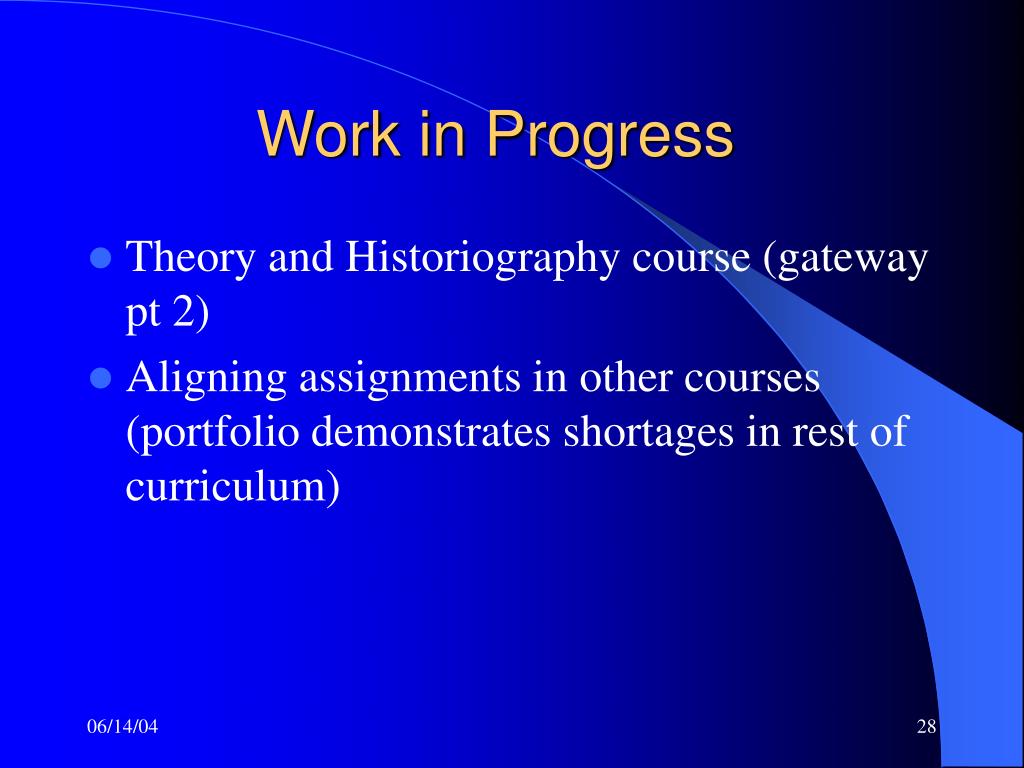 Work in Progress

- Theory and Historiography course (gateway pt 2)
- Aligning assignments in other courses (portfolio demonstrates shortages in rest of curriculum)

06/14/04

28